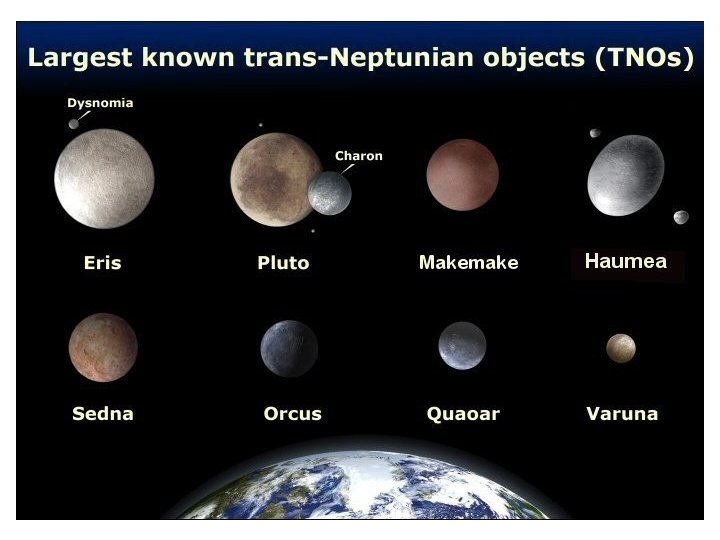 Largest known trans-Neptunian objects (TNOs)

Dysnomia

Charon

Eris

Pluto

Makemake

Haumea

Sedna

Orcus

Quaoar

Varuna